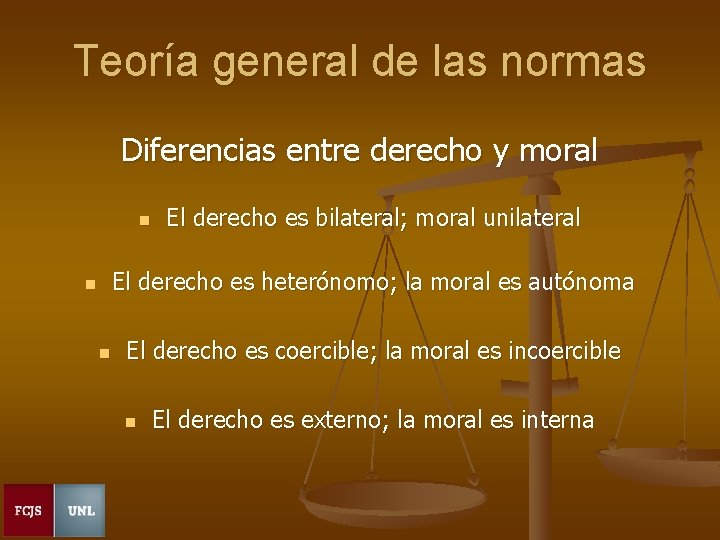 Teoría general de las normas

Diferencias entre derecho y moral

• El derecho es bilateral; moral unilateral

• El derecho es heterónomo; la moral es autónoma

• El derecho es coercible; la moral es incoercible

• El derecho es externo; la moral es interna

FCJS UNL